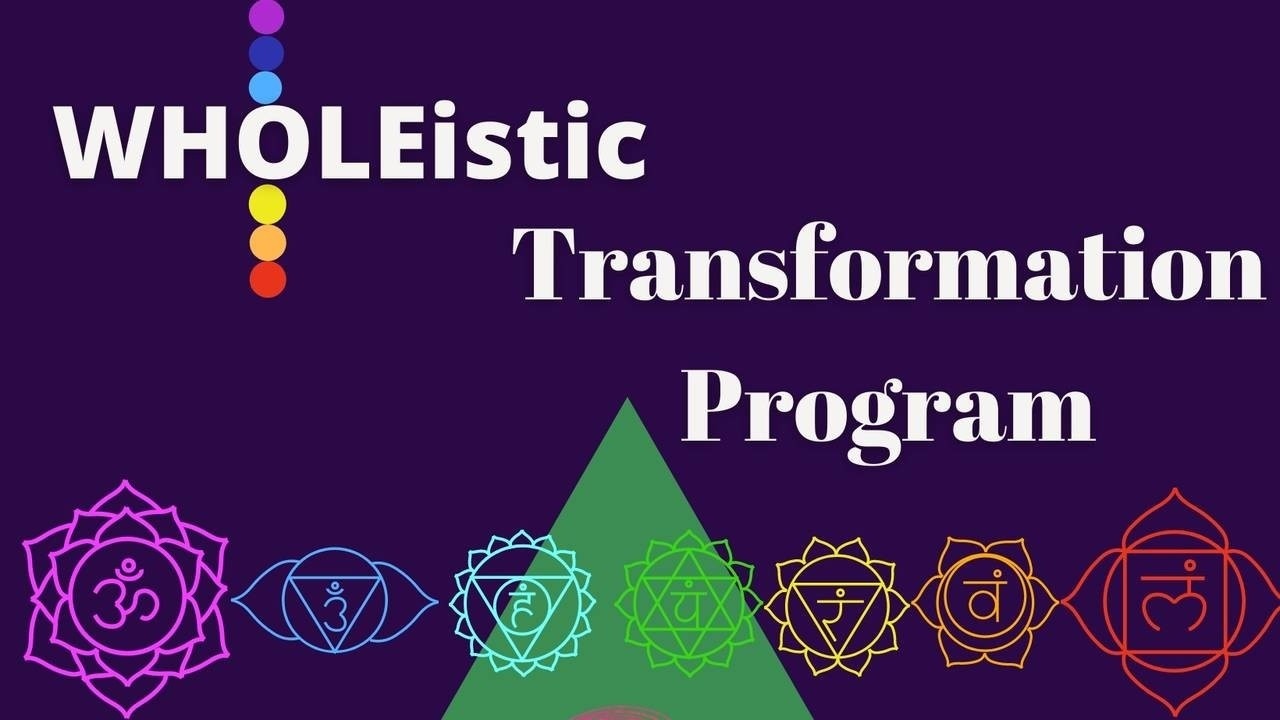 WHOLEistic

Transformation

Program

ॐ ॐ हं यं रं वं लं